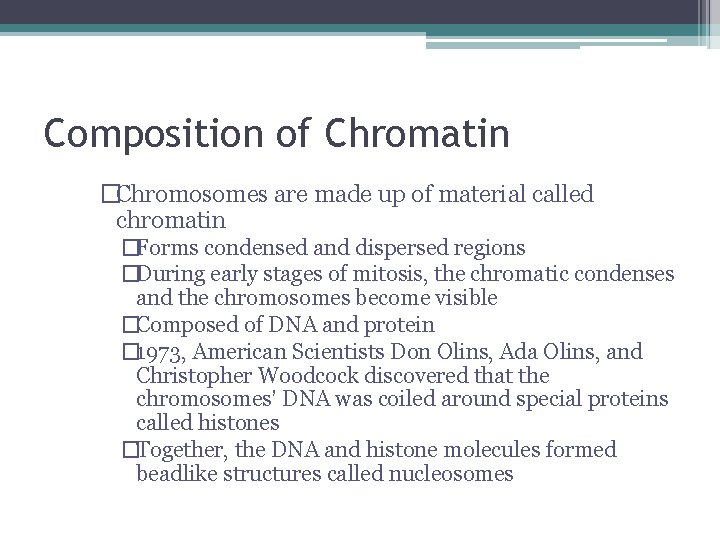 Composition of Chromatin

□Chromosomes are made up of material called chromatin

□Forms condensed and dispersed regions

□During early stages of mitosis, the chromatic condenses and the chromosomes become visible

□Composed of DNA and protein

□1973, American Scientists Don Olins, Ada Olins, and Christopher Woodcock discovered that the chromosomes' DNA was coiled around special proteins called histones

□Together, the DNA and histone molecules formed beadlike structures called nucleosomes